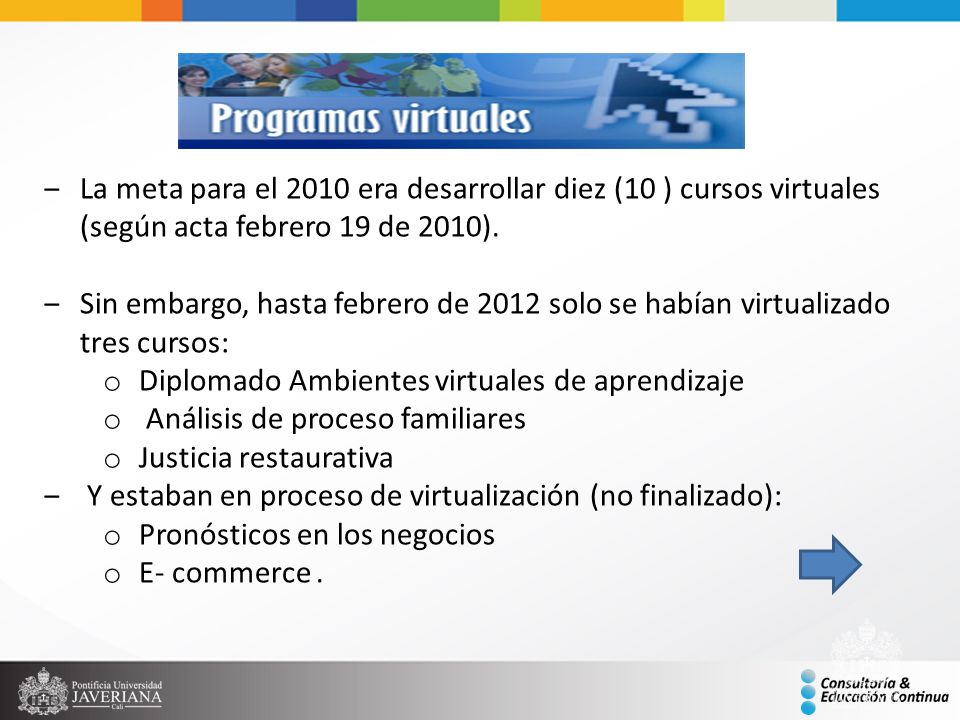 Programas virtuales

– La meta para el 2010 era desarrollar diez (10 ) cursos virtuales (según acta febrero 19 de 2010).

– Sin embargo, hasta febrero de 2012 solo se habían virtualizado tres cursos:
o Diplomado Ambientes virtuales de aprendizaje
o Análisis de proceso familiares
o Justicia restaurativa
– Y estaban en proceso de virtualización (no finalizado):
o Pronósticos en los negocios
o E- commerce .

Pontificia Universidad JAVERIANA Cali

Consultoría & Educación Continua